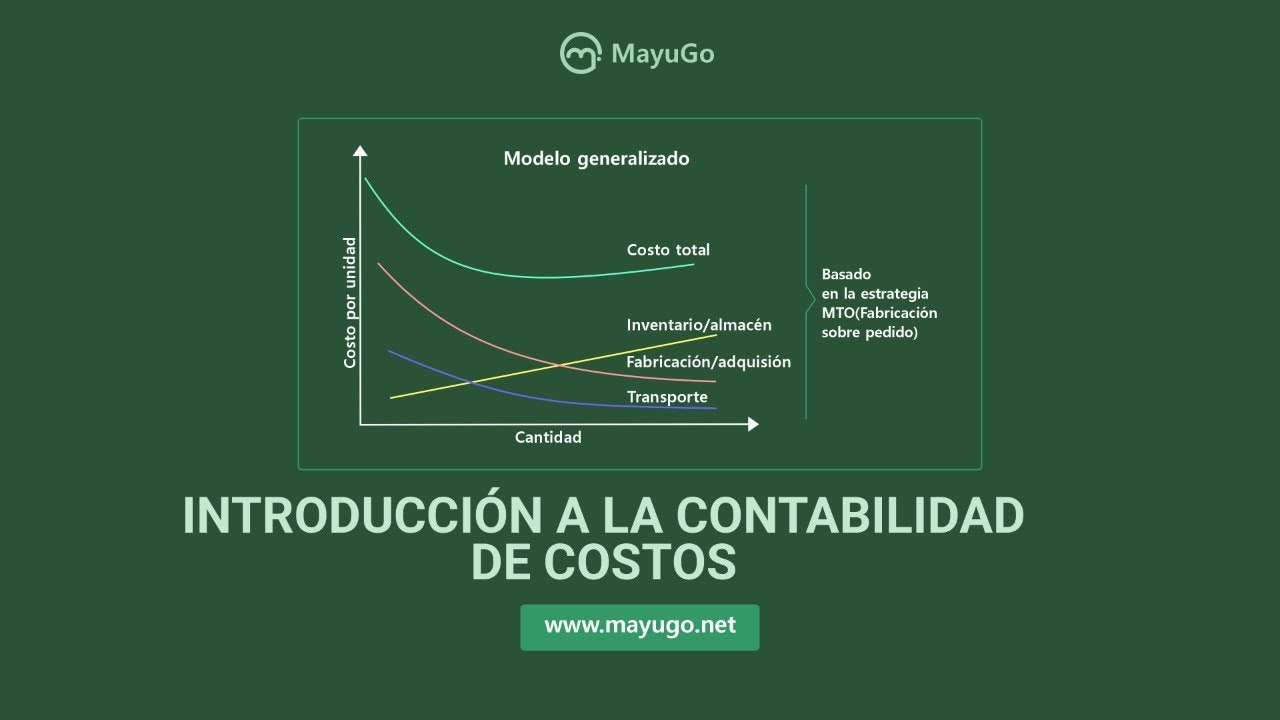 MayuGo

Modelo generalizado

Costo por unidad

Costo total

Inventario/almacén

Fabricación/adquisión

Transporte

Cantidad

Basado en la estrategia MTO(Fabricación sobre pedido)

INTRODUCCIÓN A LA CONTABILIDAD DE COSTOS

www.mayugo.net